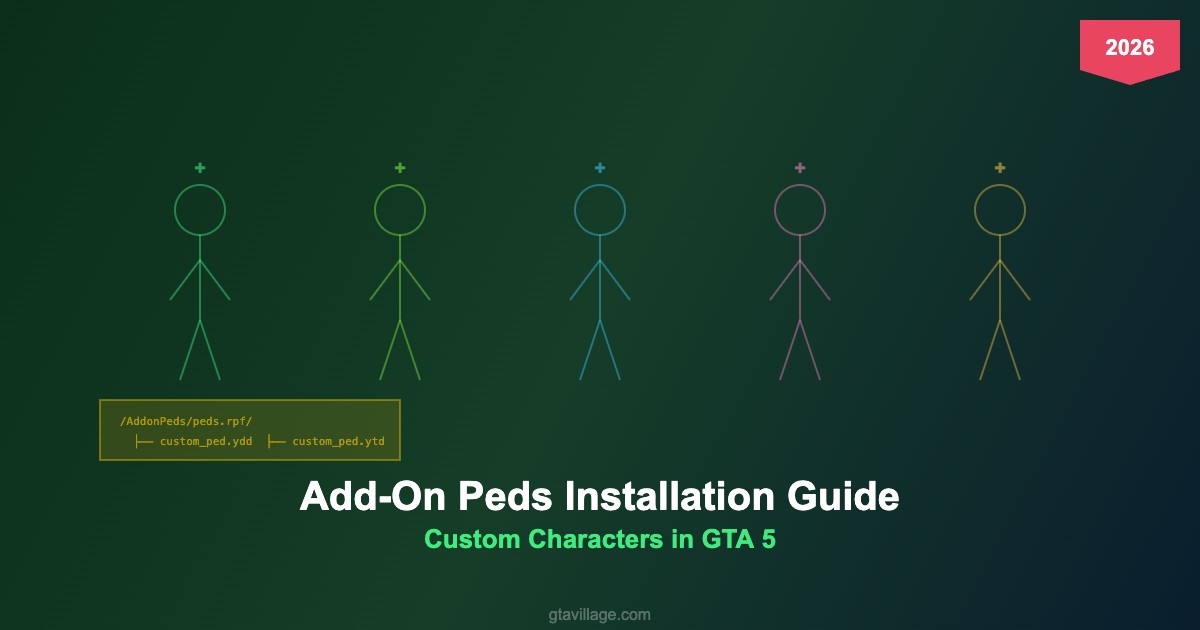 2026

+ + + + +

/AddonPeds/peds.rpf/
├── custom_ped.ydd ├── custom_ped.ytd

Add-On Peds Installation Guide

Custom Characters in GTA 5

gtavillage.com